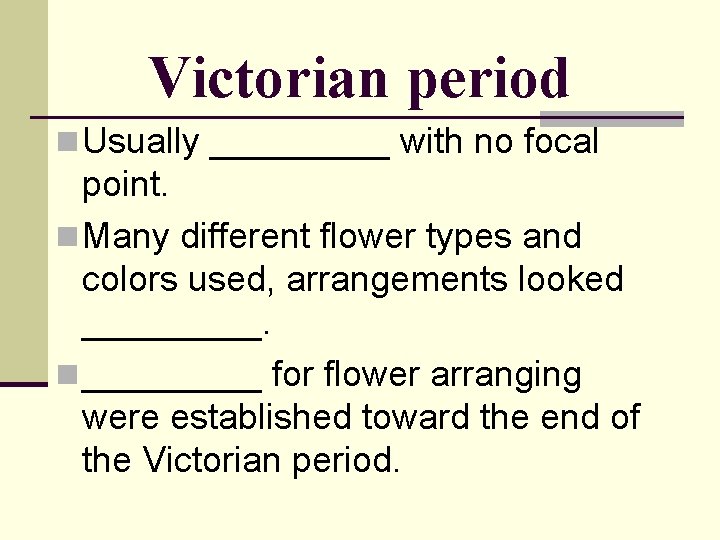 Victorian period

Usually _________ with no focal point.

Many different flower types and colors used, arrangements looked _________.

_________ for flower arranging were established toward the end of the Victorian period.